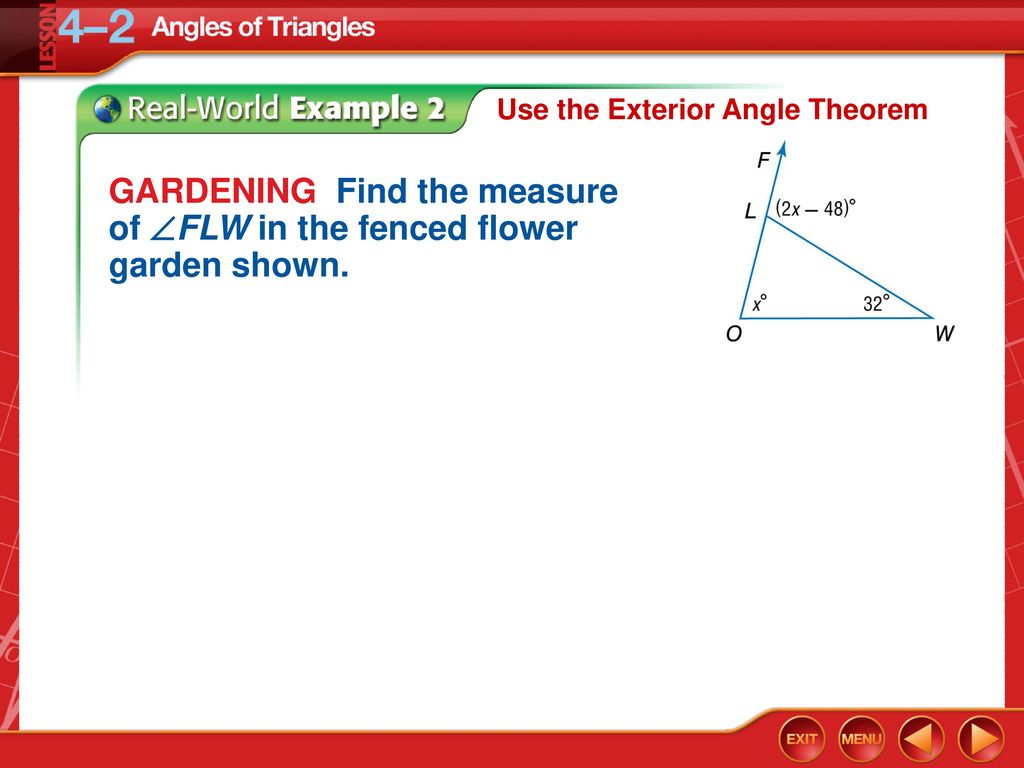 LESSON 4–2 Angles of Triangles

Real-World Example 2 Use the Exterior Angle Theorem

GARDENING Find the measure of $\angle FLW$ in the fenced flower garden shown.

F
L
$(2x - 48)°$
$x°$
$32°$
O
W

EXIT
MENU